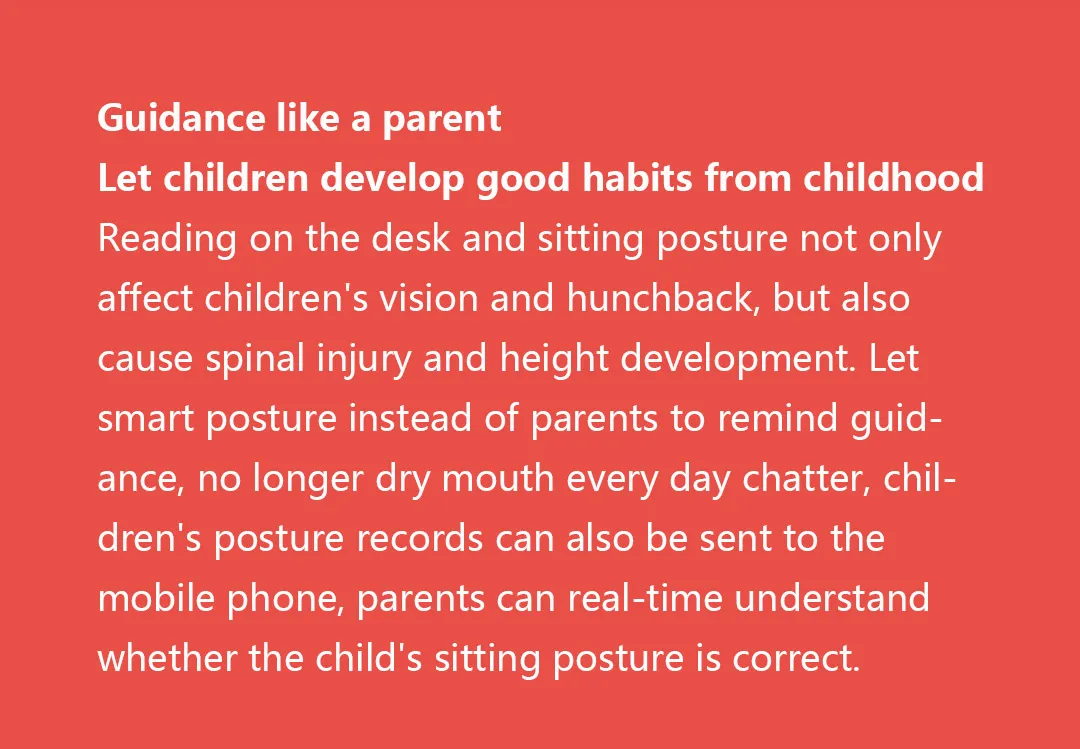 Guidance like a parent
Let children develop good habits from childhood
Reading on the desk and sitting posture not only affect children's vision and hunchback, but also cause spinal injury and height development. Let smart posture instead of parents to remind guidance, no longer dry mouth every day chatter, children's posture records can also be sent to the mobile phone, parents can real-time understand whether the child's sitting posture is correct.